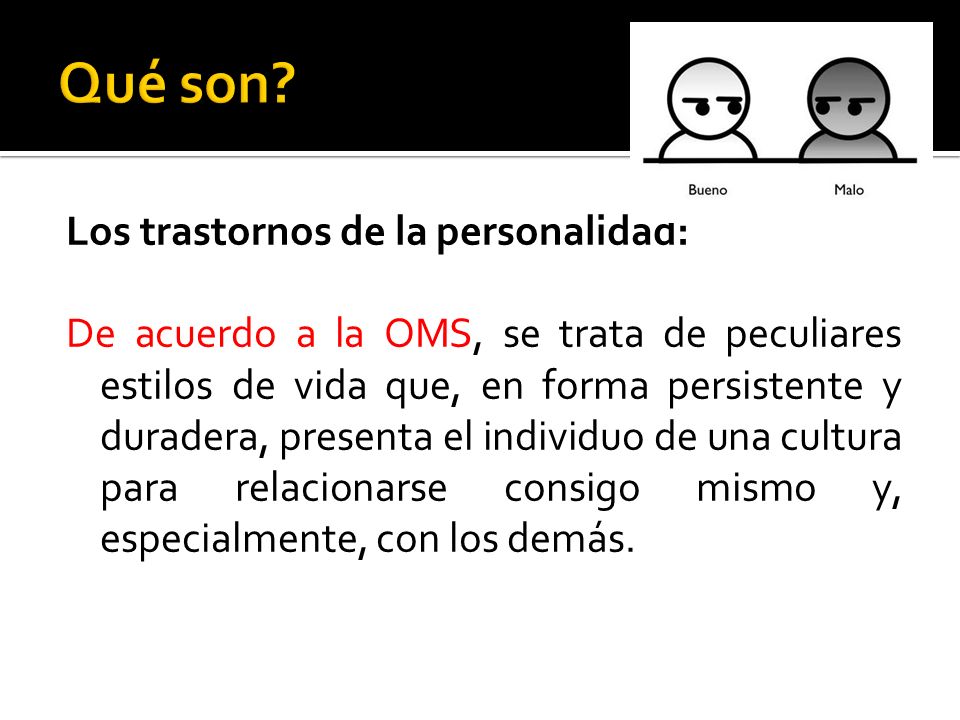 Qué son?

Bueno
Malo

Los trastornos de la personalidad:

De acuerdo a la OMS, se trata de peculiares estilos de vida que, en forma persistente y duradera, presenta el individuo de una cultura para relacionarse consigo mismo y, especialmente, con los demás.